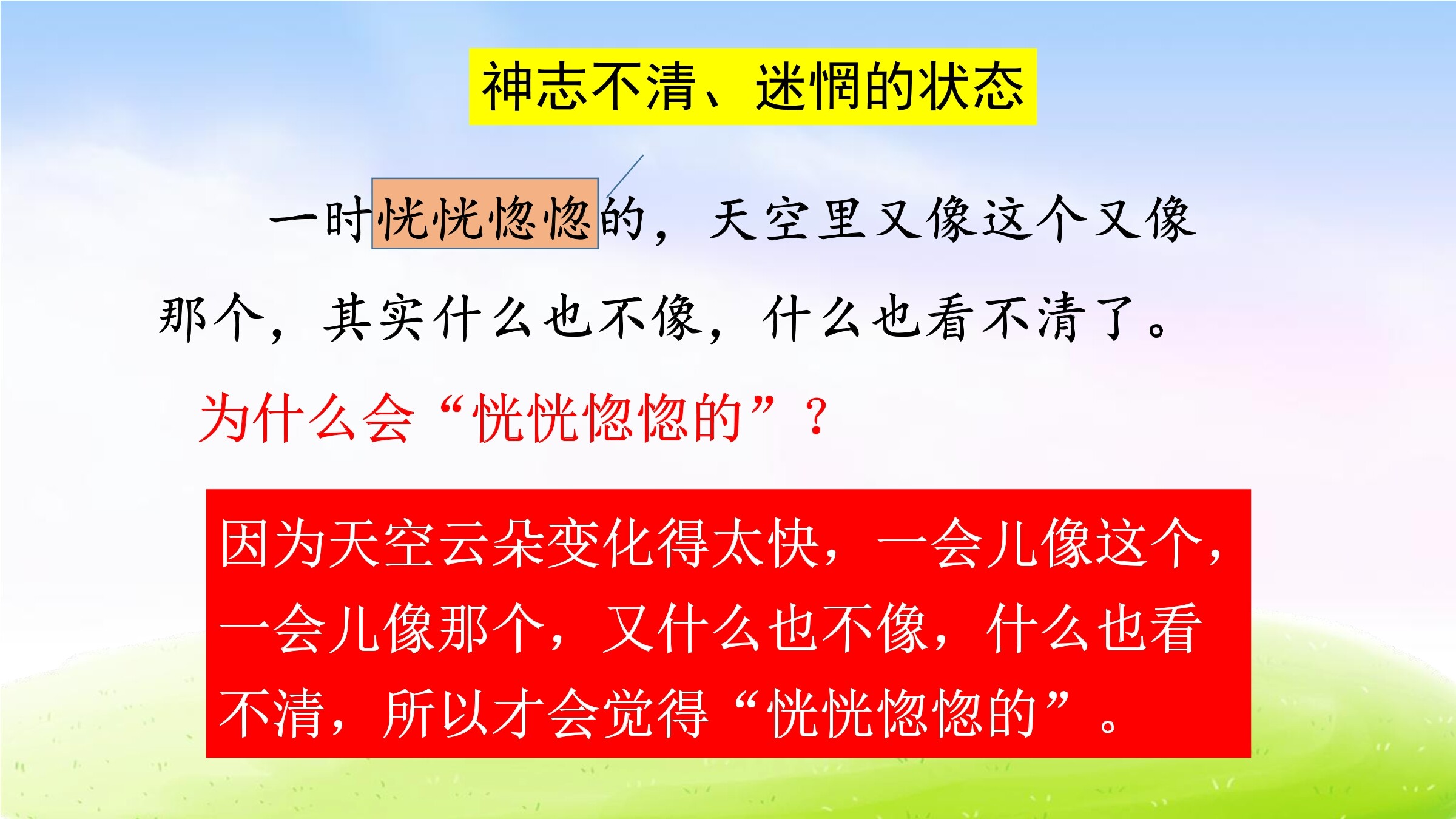 神志不清、迷惘的状态

一时恍恍惚惚的，天空里又像这个又像那个，其实什么也不像，什么也看不清了。

为什么会“恍恍惚惚的”？

因为天空云朵变化得太快，一会儿像这个，一会儿像那个，又什么也不像，什么也看不清，所以才会觉得“恍恍惚惚的”。